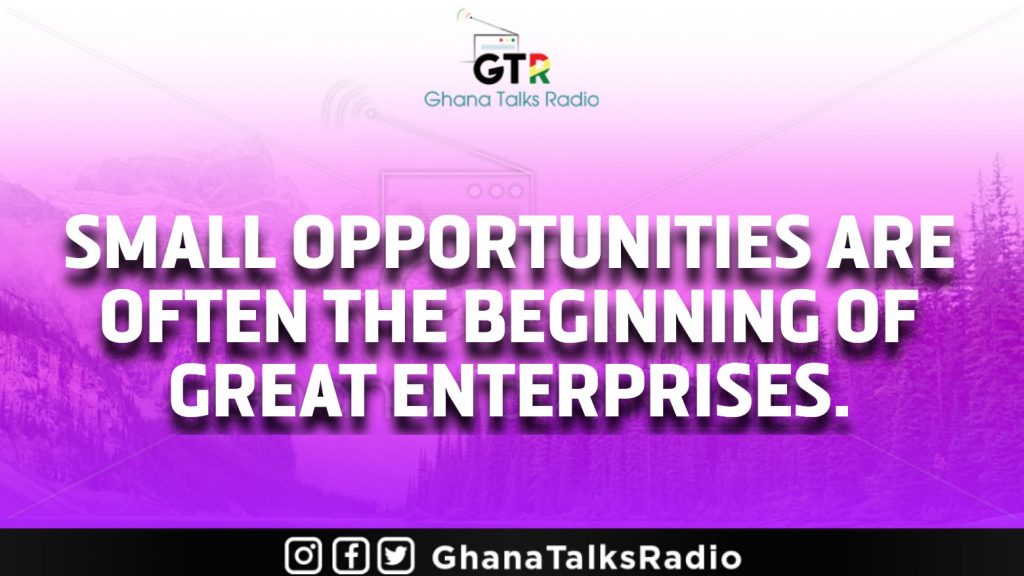 GTR
Ghana Talks Radio

SMALL OPPORTUNITIES ARE OFTEN THE BEGINNING OF GREAT ENTERPRISES.

GhanaTalksRadio